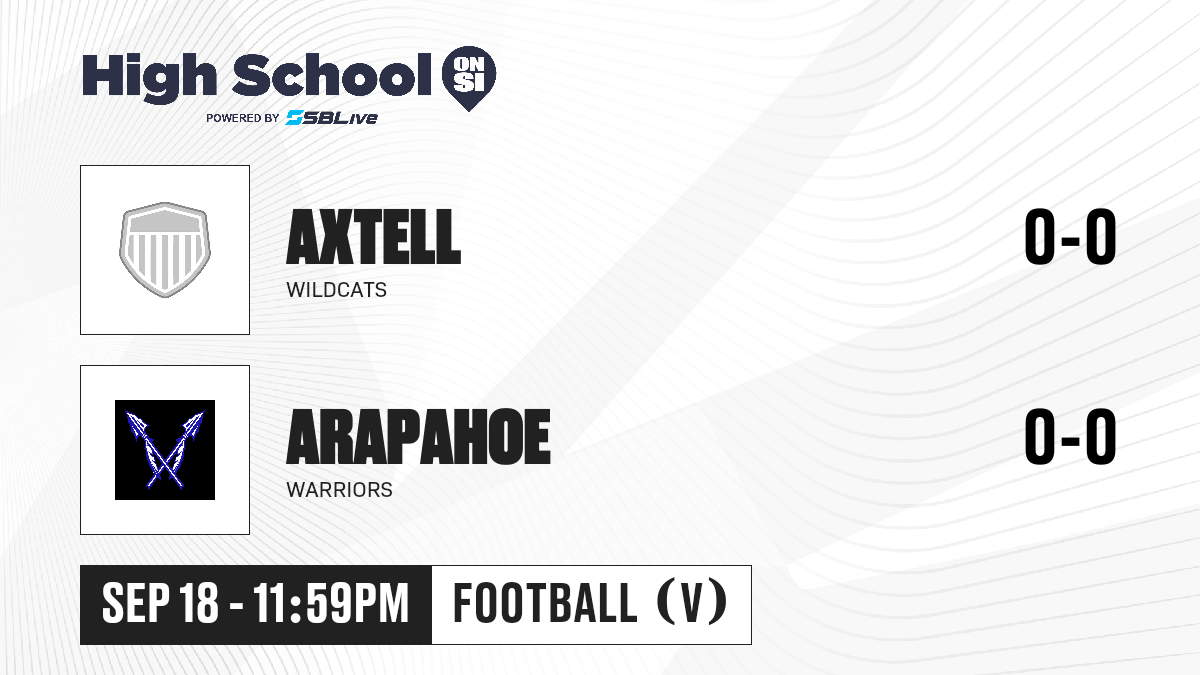 High School ON SI
POWERED BY SBLive

AXTELL
WILDCATS
0-0

ARAPAHOE
WARRIORS
0-0

SEP 18 - 11:59PM
FOOTBALL (V)